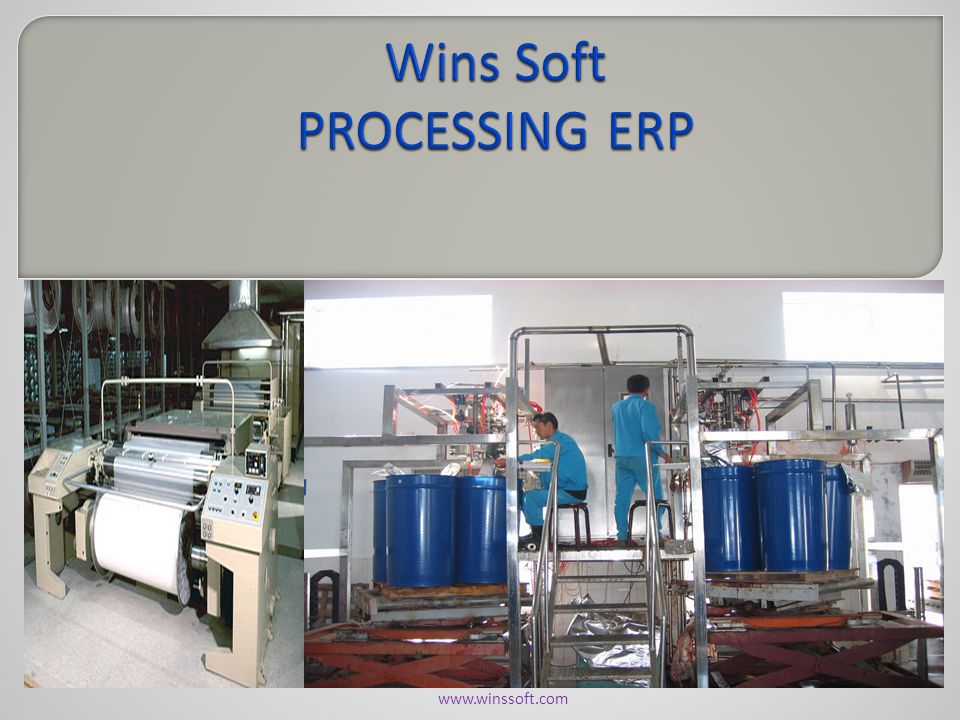 Wins Soft
PROCESSING ERP

www.winssoft.com